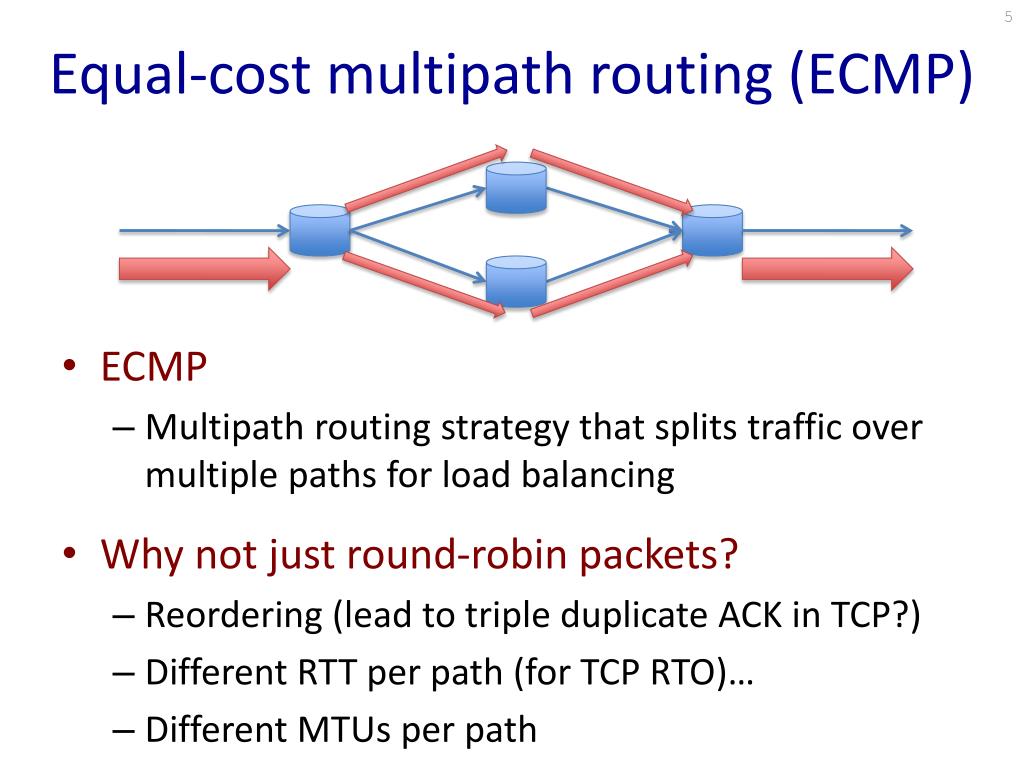 5

Equal-cost multipath routing (ECMP)

• ECMP
– Multipath routing strategy that splits traffic over multiple paths for load balancing

• Why not just round-robin packets?
– Reordering (lead to triple duplicate ACK in TCP?)
– Different RTT per path (for TCP RTO)…
– Different MTUs per path